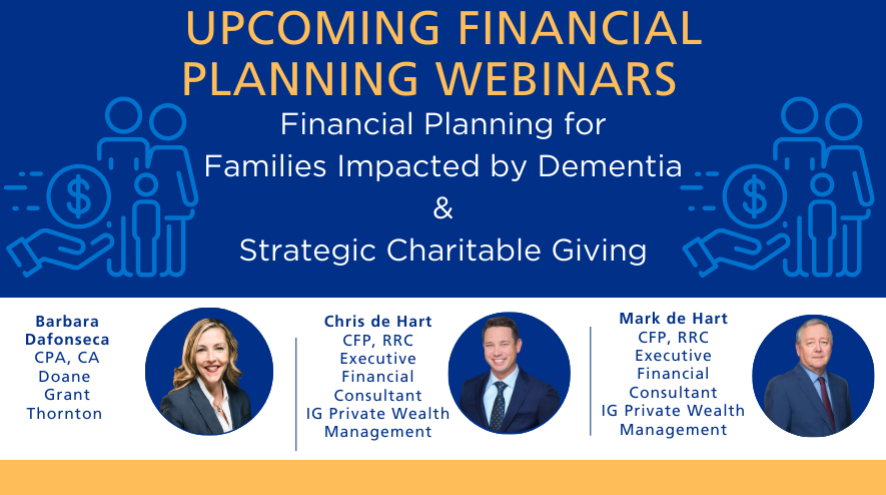 UPCOMING FINANCIAL PLANNING WEBINARS

Financial Planning for Families Impacted by Dementia
&
Strategic Charitable Giving

Barbara Dafonseca
CPA, CA
Doane Grant Thornton

Chris de Hart
CFP, RRC
Executive Financial Consultant
IG Private Wealth Management

Mark de Hart
CFP, RRC
Executive Financial Consultant
IG Private Wealth Management